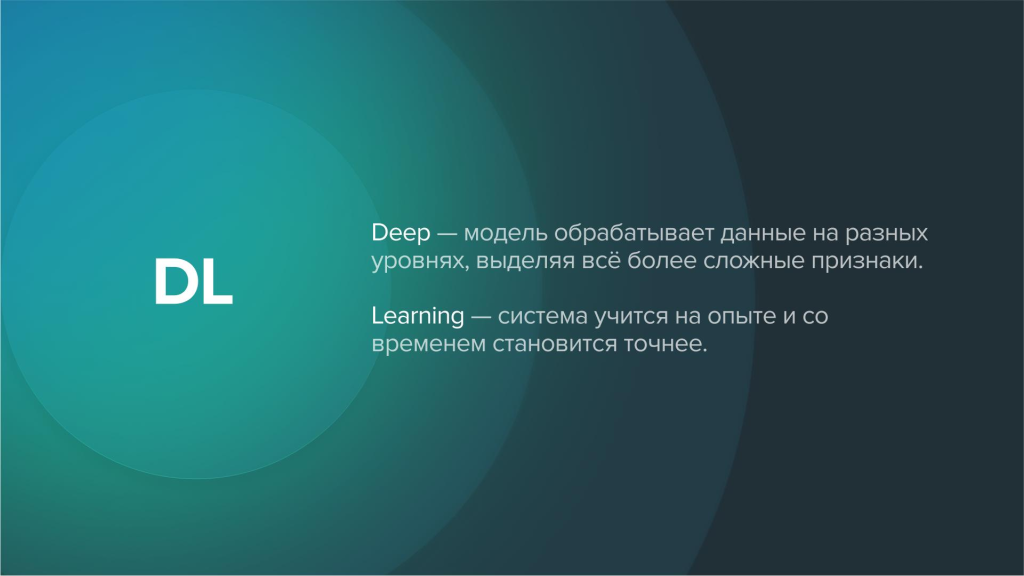 DL

Deep — модель обрабатывает данные на разных уровнях, выделяя всё более сложные признаки.

Learning — система учится на опыте и со временем становится точнее.